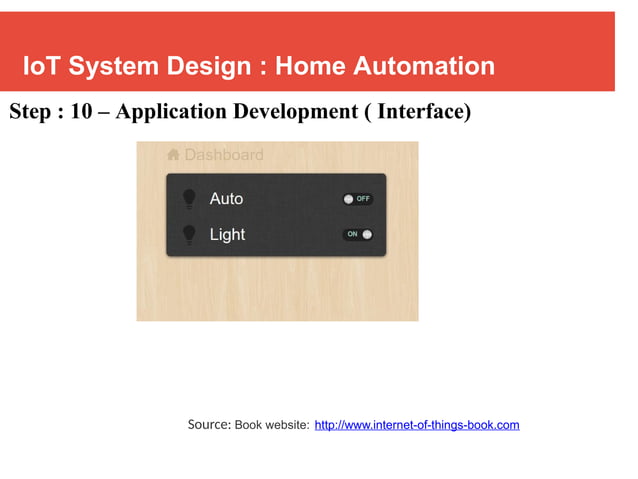 IoT System Design : Home Automation

Step : 10 – Application Development ( Interface)

Dashboard

Auto OFF

Light ON

Source: Book website: http://www.internet-of-things-book.com